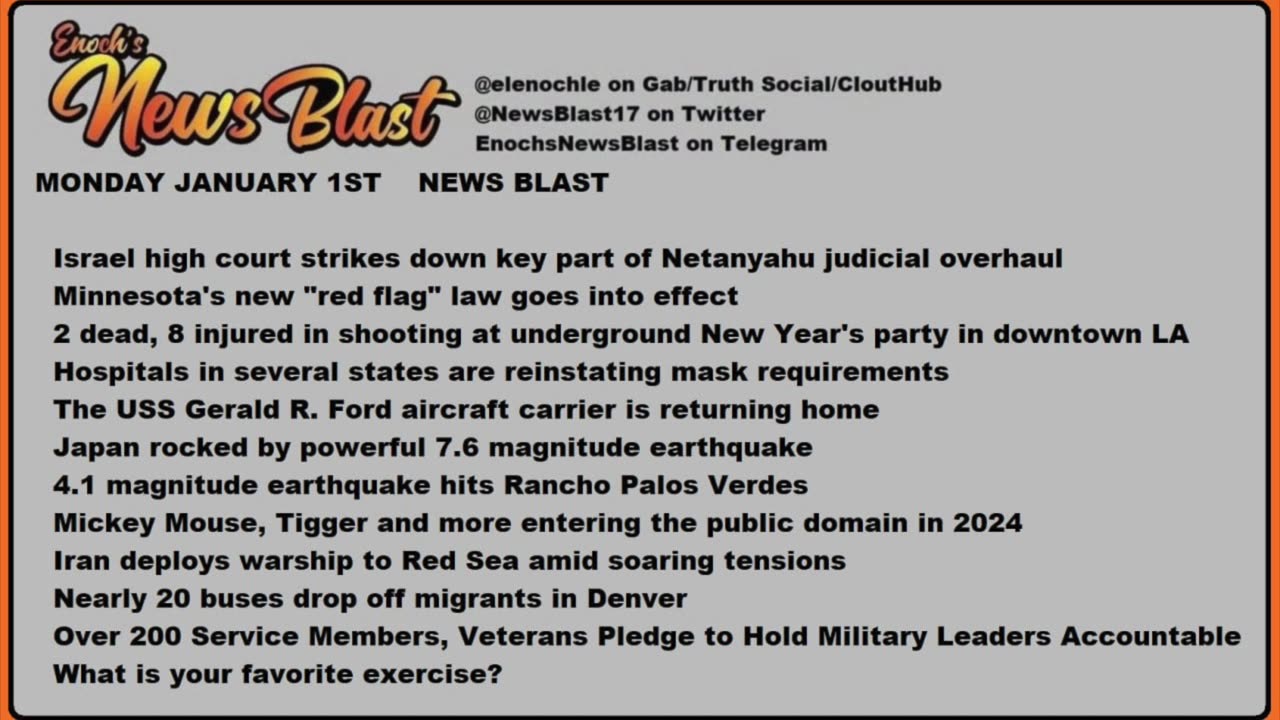 Enoch's
News Blast

@elenochle on Gab/Truth Social/CloutHub
@NewsBlast17 on Twitter
EnochsNewsBlast on Telegram

MONDAY JANUARY 1ST NEWS BLAST

Israel high court strikes down key part of Netanyahu judicial overhaul
Minnesota's new "red flag" law goes into effect
2 dead, 8 injured in shooting at underground New Year's party in downtown LA
Hospitals in several states are reinstating mask requirements
The USS Gerald R. Ford aircraft carrier is returning home
Japan rocked by powerful 7.6 magnitude earthquake
4.1 magnitude earthquake hits Rancho Palos Verdes
Mickey Mouse, Tigger and more entering the public domain in 2024
Iran deploys warship to Red Sea amid soaring tensions
Nearly 20 buses drop off migrants in Denver
Over 200 Service Members, Veterans Pledge to Hold Military Leaders Accountable
What is your favorite exercise?